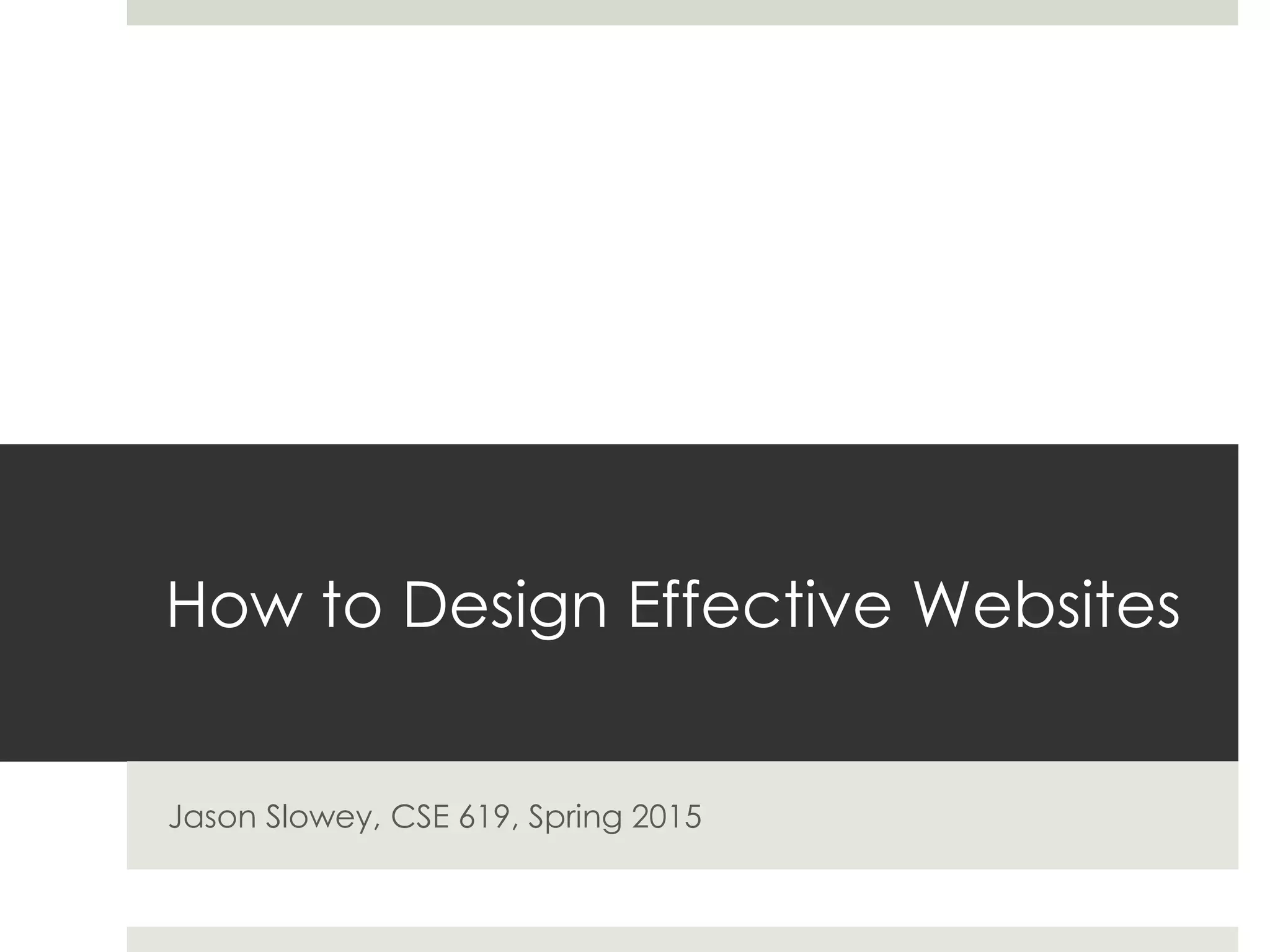 How to Design Effective Websites

Jason Slowey, CSE 619, Spring 2015